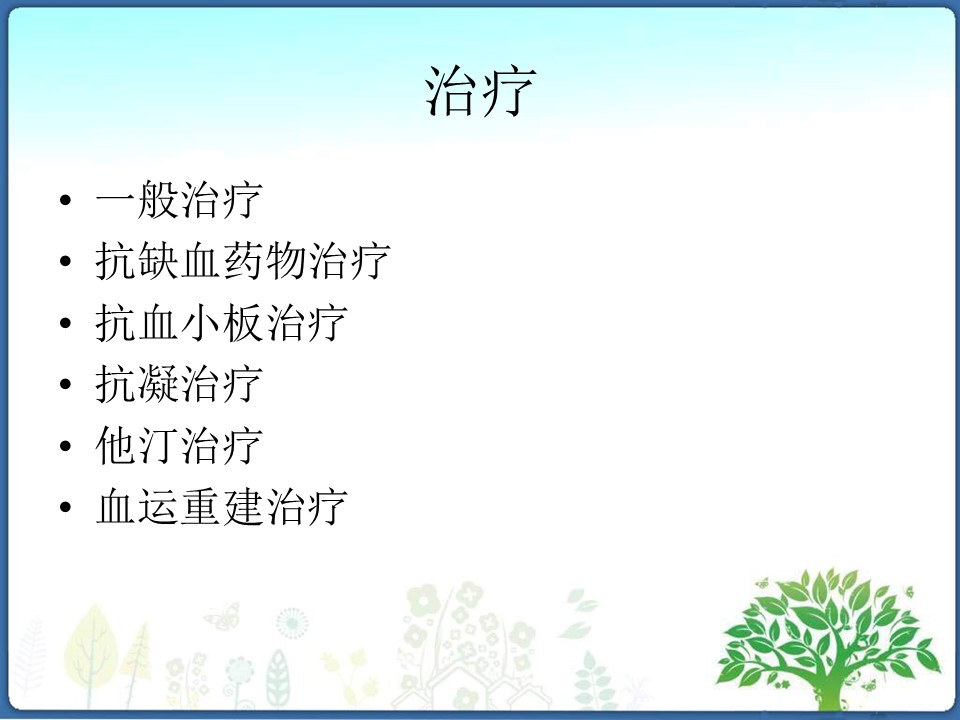 治疗

• 一般治疗
• 抗缺血药物治疗
• 抗血小板治疗
• 抗凝治疗
• 他汀治疗
• 血运重建治疗